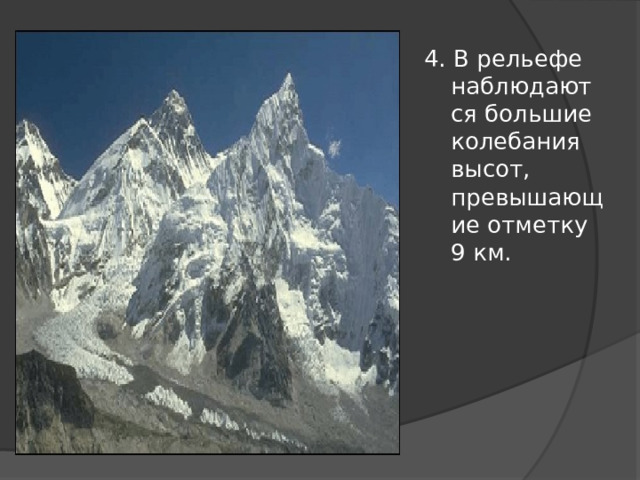 4. В рельефе наблюдаются большие колебания высот, превышающие отметку 9 км.